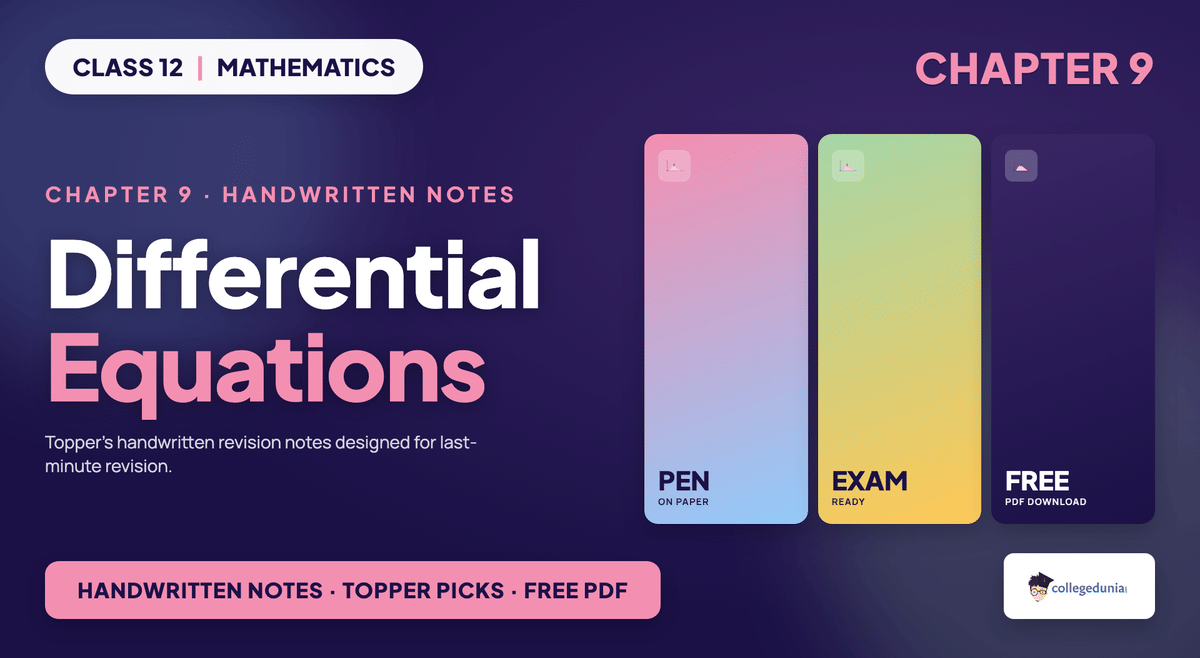 CLASS 12 | MATHEMATICS

CHAPTER 9

CHAPTER 9 · HANDWRITTEN NOTES

Differential Equations

Topper's handwritten revision notes designed for last-minute revision.

PEN
ON PAPER

EXAM
READY

FREE
PDF DOWNLOAD

HANDWRITTEN NOTES · TOPPER PICKS · FREE PDF

collegedunia